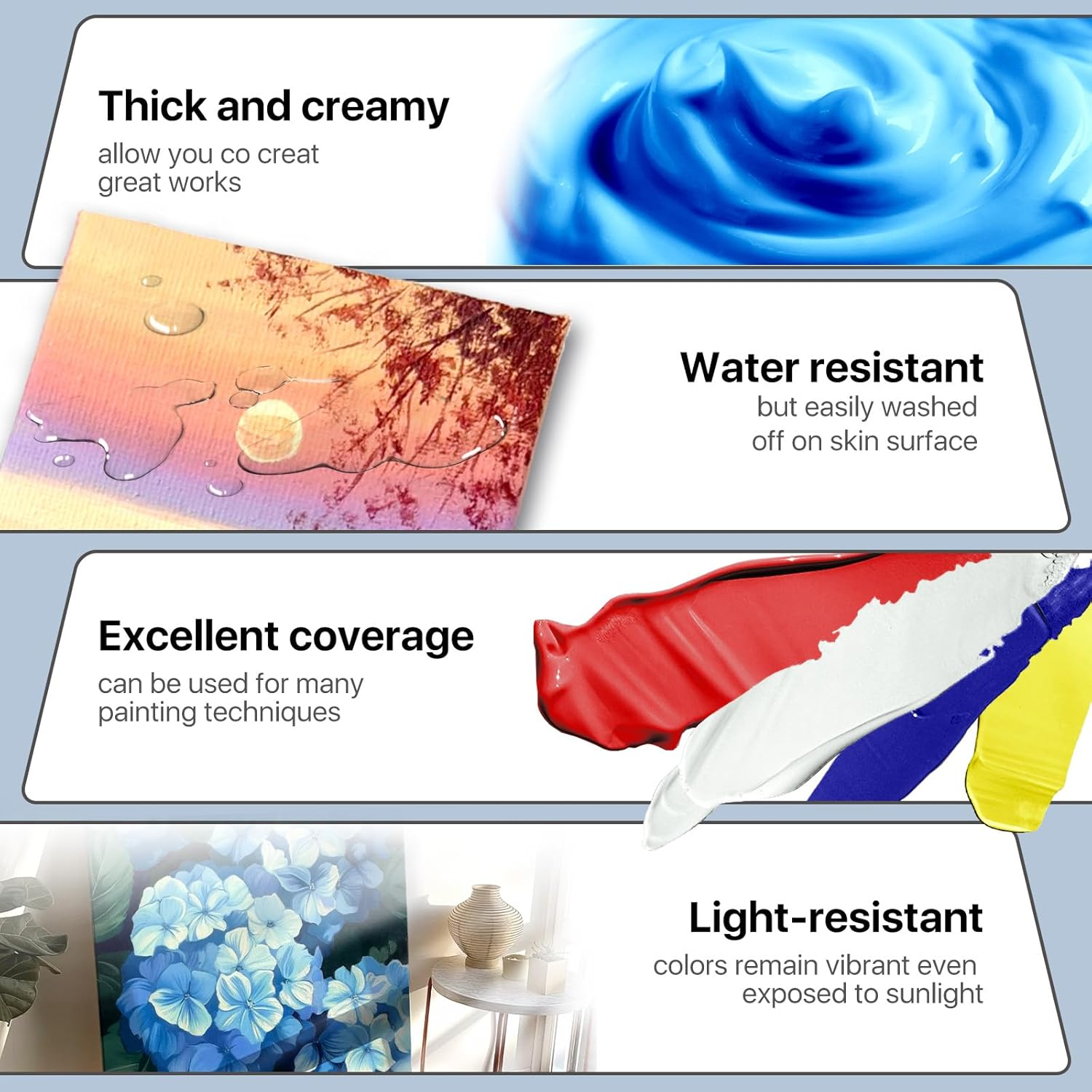 Thick and creamy
allow you co creat great works

Water resistant
but easily washed off on skin surface

Excellent coverage
can be used for many painting techniques

Light-resistant
colors remain vibrant even exposed to sunlight